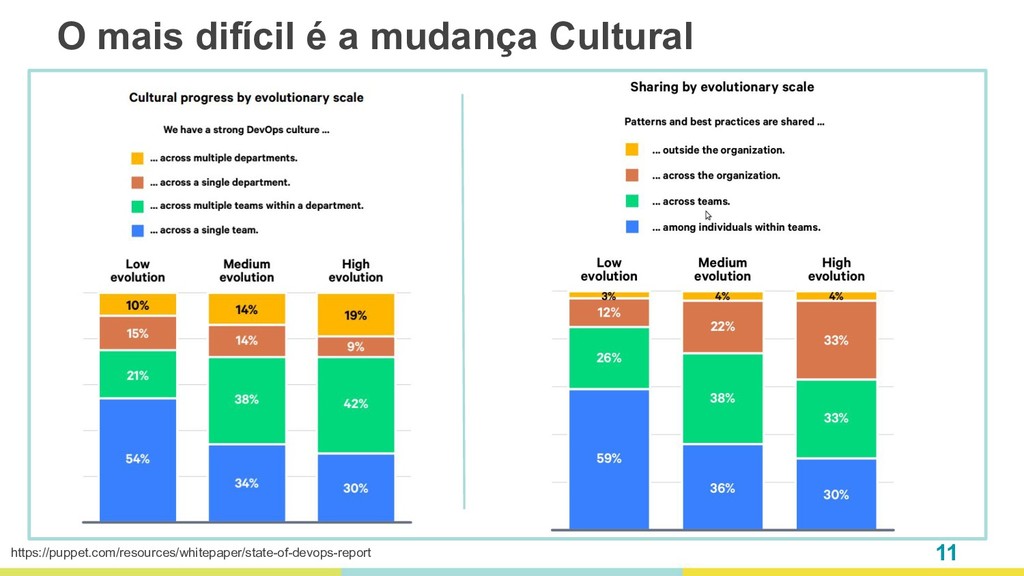 O mais difícil é a mudança Cultural

Cultural progress by evolutionary scale

We have a strong DevOps culture ...

... across multiple departments.

... across a single department.

... across multiple teams within a department.

... across a single team.

Low evolution

Medium evolution

High evolution

10%
15%
21%
54%

14%
14%
38%
34%

19%
9%
42%
30%

Sharing by evolutionary scale

Patterns and best practices are shared ...

... outside the organization.

... across the organization.

... across teams.

... among individuals within teams.

Low evolution

Medium evolution

High evolution

3%
12%
26%
59%

4%
22%
38%
36%

4%
33%
33%
30%

https://puppet.com/resources/whitepaper/state-of-devops-report

11